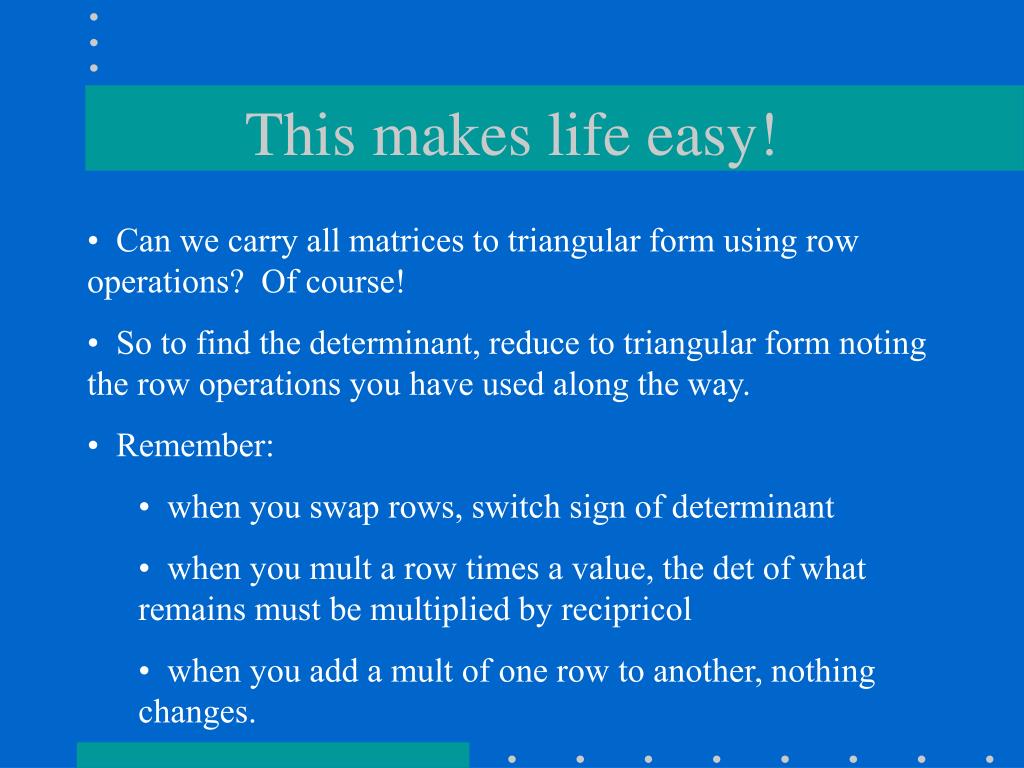 This makes life easy!

• Can we carry all matrices to triangular form using row operations? Of course!

• So to find the determinant, reduce to triangular form noting the row operations you have used along the way.

• Remember:

• when you swap rows, switch sign of determinant

• when you mult a row times a value, the det of what remains must be multiplied by recipricol

• when you add a mult of one row to another, nothing changes.